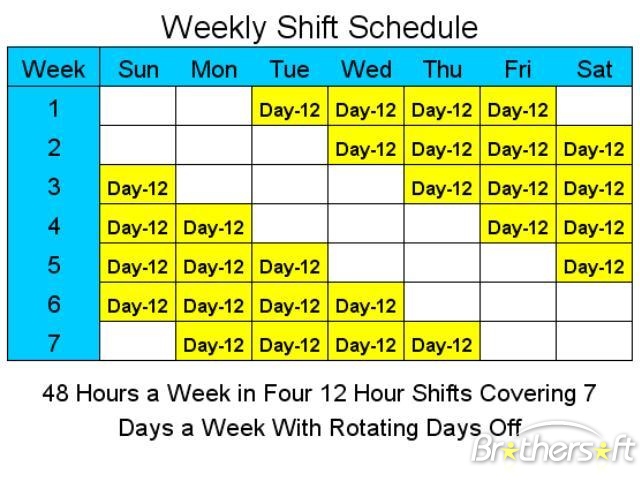 Weekly Shift Schedule

| Week | Sun | Mon | Tue | Wed | Thu | Fri | Sat |
|---|---|---|---|---|---|---|---|
| 1 | | | Day-12 | Day-12 | Day-12 | Day-12 | |
| 2 | | | | Day-12 | Day-12 | Day-12 | Day-12 |
| 3 | Day-12 | | | | Day-12 | Day-12 | Day-12 |
| 4 | Day-12 | Day-12 | | | | Day-12 | Day-12 |
| 5 | Day-12 | Day-12 | Day-12 | | | | Day-12 |
| 6 | Day-12 | Day-12 | Day-12 | Day-12 | | | |
| 7 | | Day-12 | Day-12 | Day-12 | Day-12 | | |

48 Hours a Week in Four 12 Hour Shifts Covering 7 Days a Week With Rotating Days Off

Brothersoft